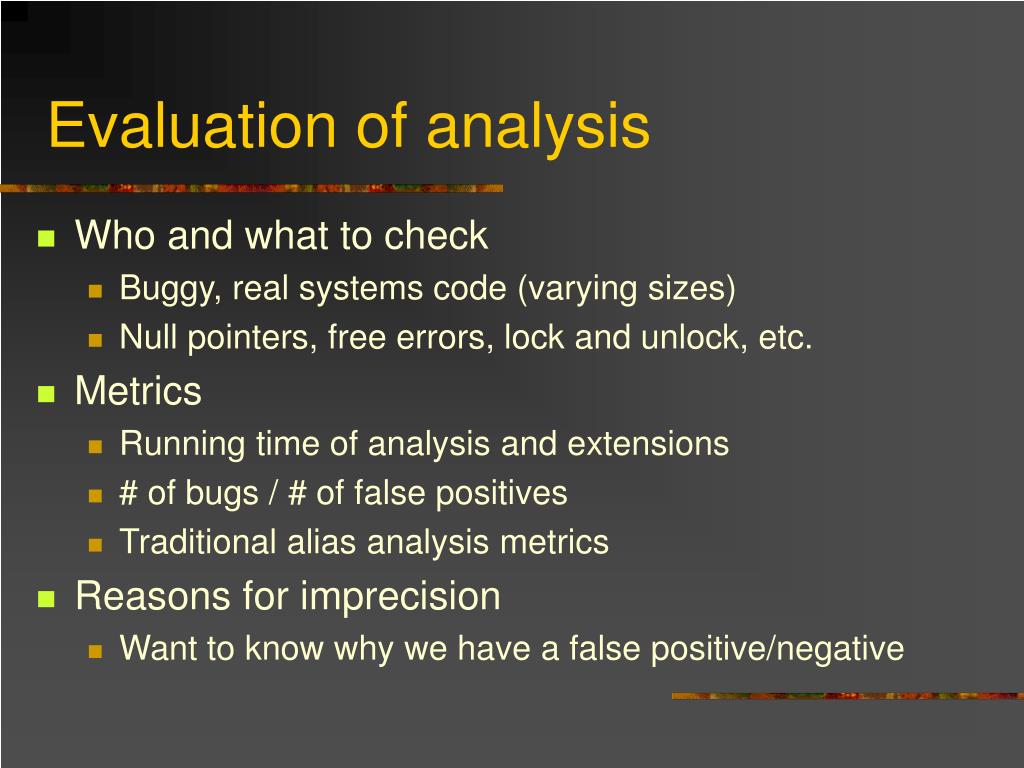 Evaluation of analysis

- Who and what to check
  - Buggy, real systems code (varying sizes)
  - Null pointers, free errors, lock and unlock, etc.
- Metrics
  - Running time of analysis and extensions
  - # of bugs / # of false positives
  - Traditional alias analysis metrics
- Reasons for imprecision
  - Want to know why we have a false positive/negative